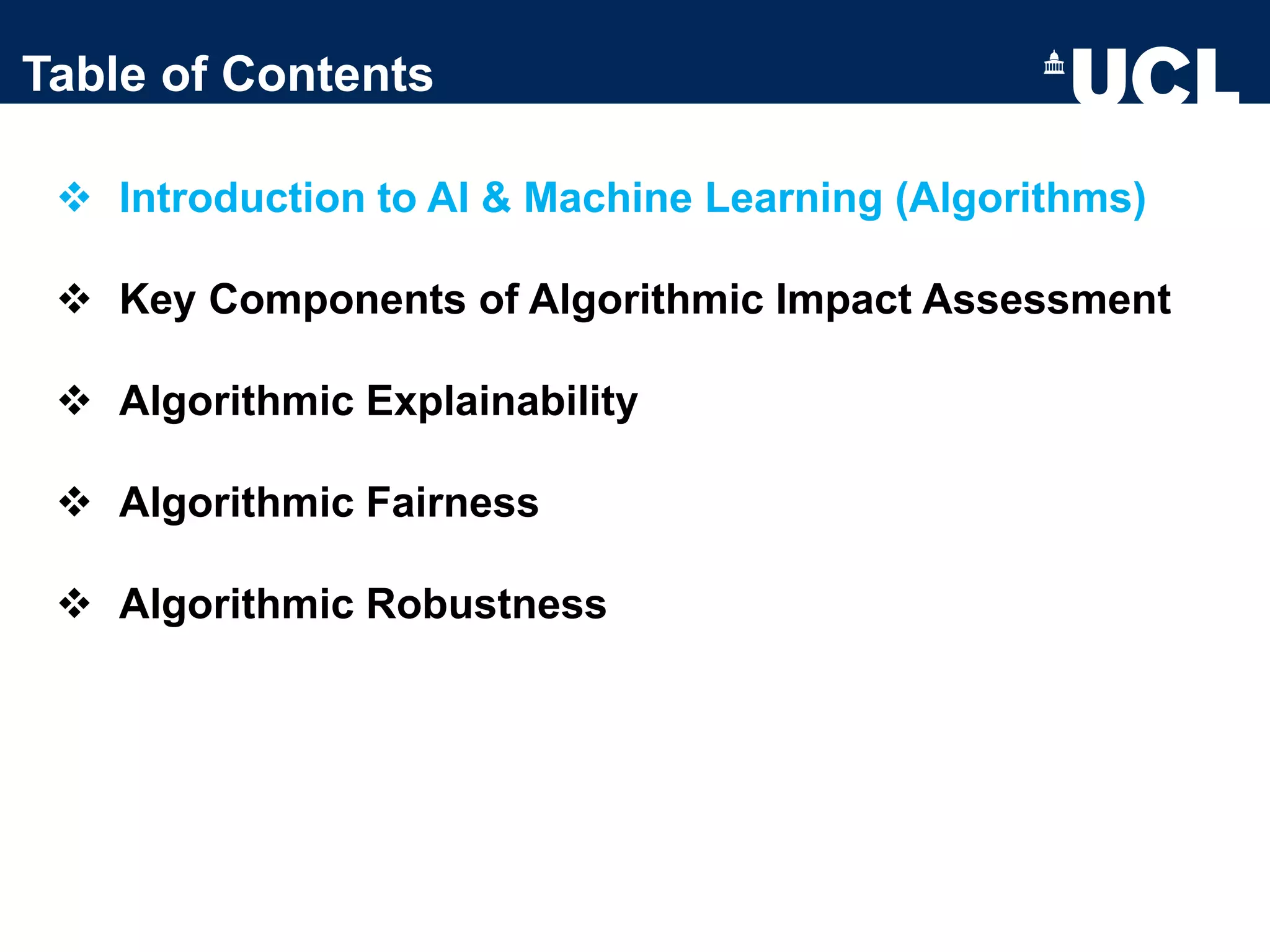 Table of Contents

UCL

❖ Introduction to AI & Machine Learning (Algorithms)

❖ Key Components of Algorithmic Impact Assessment

❖ Algorithmic Explainability

❖ Algorithmic Fairness

❖ Algorithmic Robustness